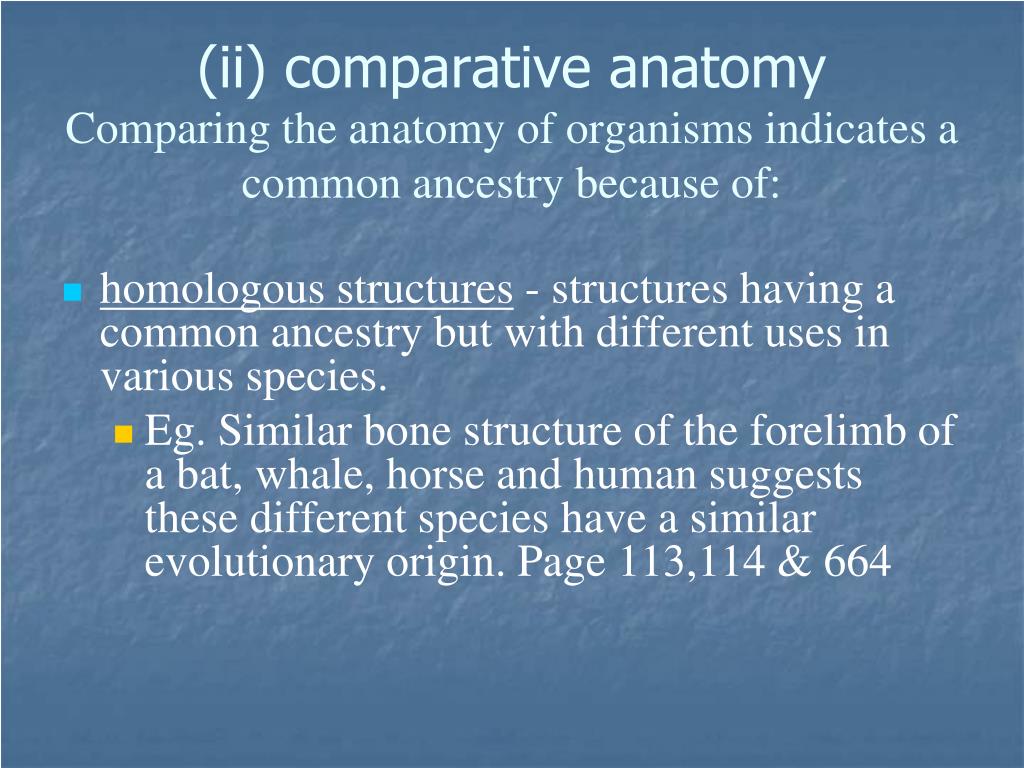 (ii) comparative anatomy
Comparing the anatomy of organisms indicates a common ancestry because of:

- homologous structures - structures having a common ancestry but with different uses in various species.
  - Eg. Similar bone structure of the forelimb of a bat, whale, horse and human suggests these different species have a similar evolutionary origin. Page 113,114 & 664